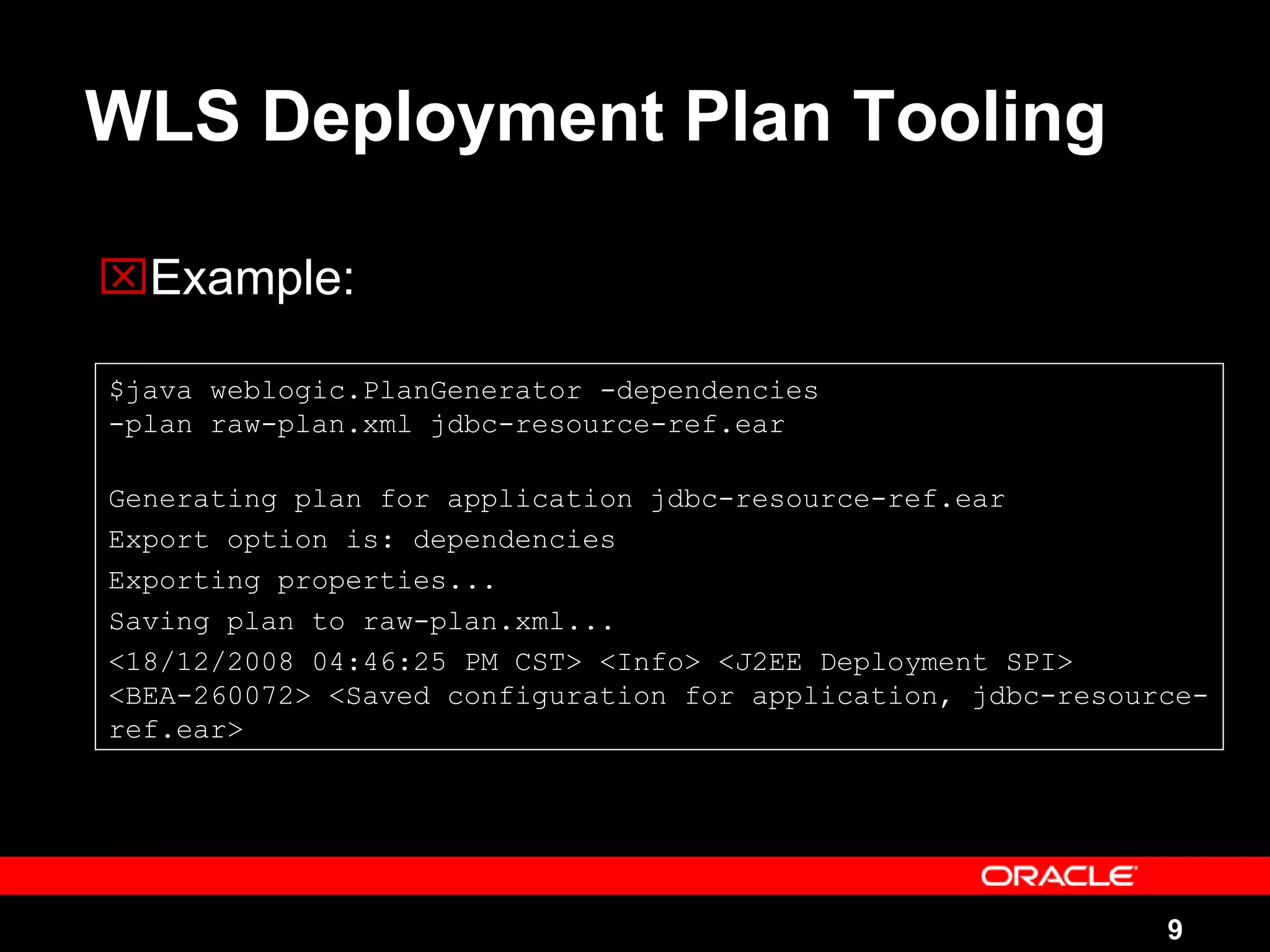 WLS Deployment Plan Tooling

Example:

$java weblogic.PlanGenerator -dependencies
-plan raw-plan.xml jdbc-resource-ref.ear

Generating plan for application jdbc-resource-ref.ear
Export option is: dependencies
Exporting properties...
Saving plan to raw-plan.xml...
<18/12/2008 04:46:25 PM CST> <Info> <J2EE Deployment SPI> <BEA-260072> <Saved configuration for application, jdbc-resource-ref.ear>

ORACLE

9